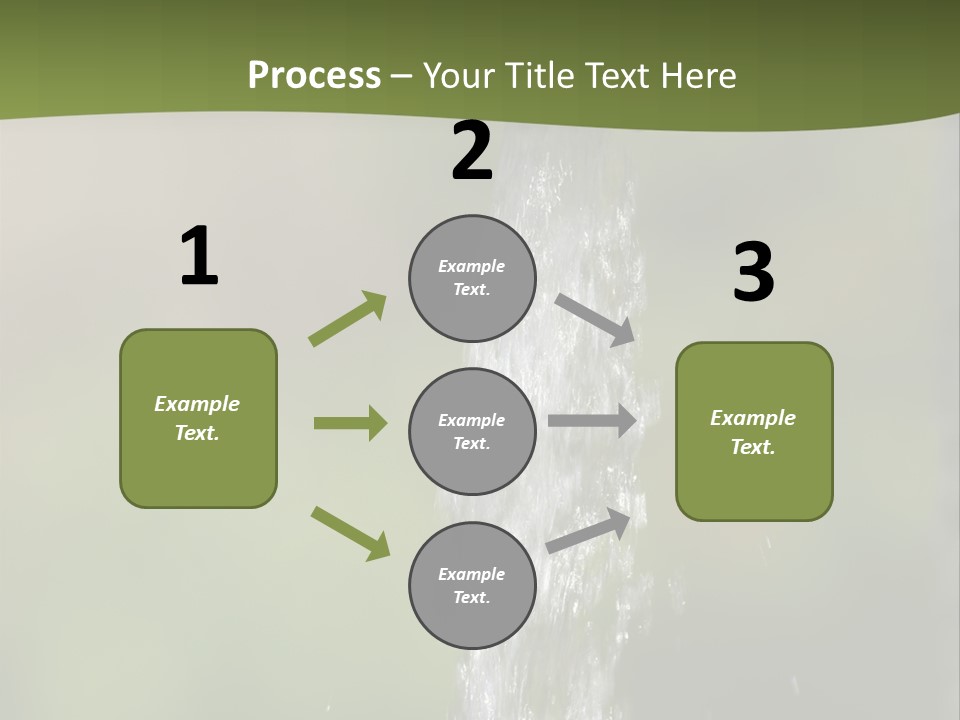 Process – Your Title Text Here

1

Example Text.

2

Example Text.

Example Text.

Example Text.

3

Example Text.